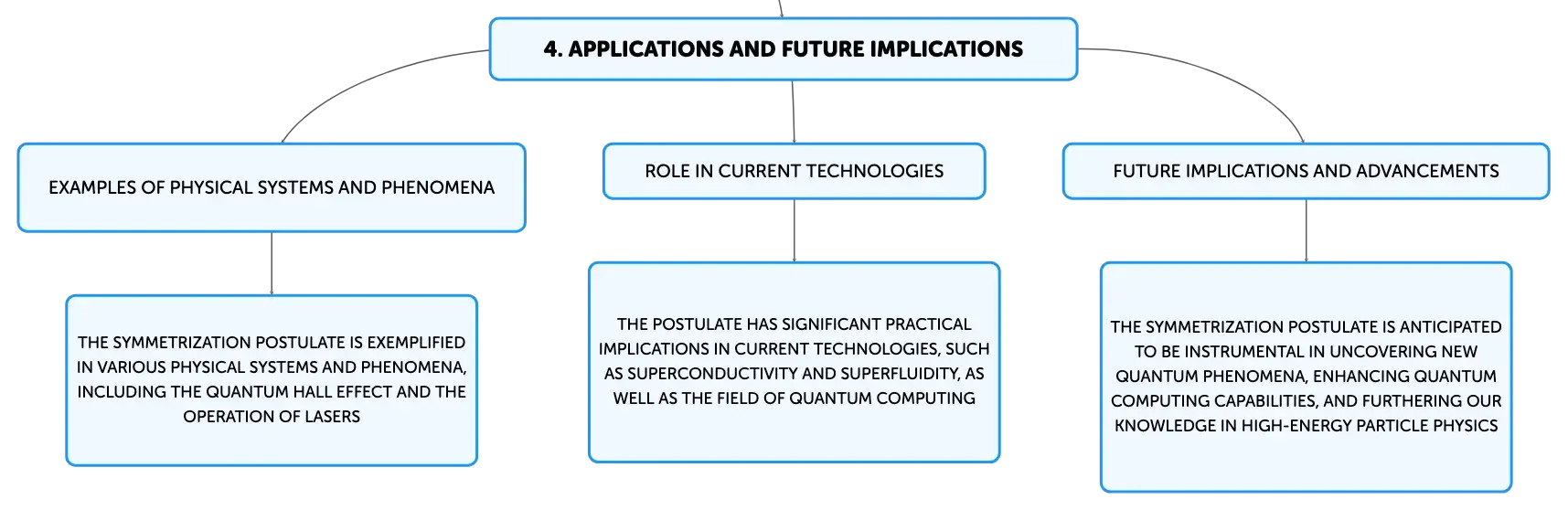 4. APPLICATIONS AND FUTURE IMPLICATIONS

EXAMPLES OF PHYSICAL SYSTEMS AND PHENOMENA

THE SYMMETRIZATION POSTULATE IS EXEMPLIFIED IN VARIOUS PHYSICAL SYSTEMS AND PHENOMENA, INCLUDING THE QUANTUM HALL EFFECT AND THE OPERATION OF LASERS

ROLE IN CURRENT TECHNOLOGIES

THE POSTULATE HAS SIGNIFICANT PRACTICAL IMPLICATIONS IN CURRENT TECHNOLOGIES, SUCH AS SUPERCONDUCTIVITY AND SUPERFLUIDITY, AS WELL AS THE FIELD OF QUANTUM COMPUTING

FUTURE IMPLICATIONS AND ADVANCEMENTS

THE SYMMETRIZATION POSTULATE IS ANTICIPATED TO BE INSTRUMENTAL IN UNCOVERING NEW QUANTUM PHENOMENA, ENHANCING QUANTUM COMPUTING CAPABILITIES, AND FURTHERING OUR KNOWLEDGE IN HIGH-ENERGY PARTICLE PHYSICS